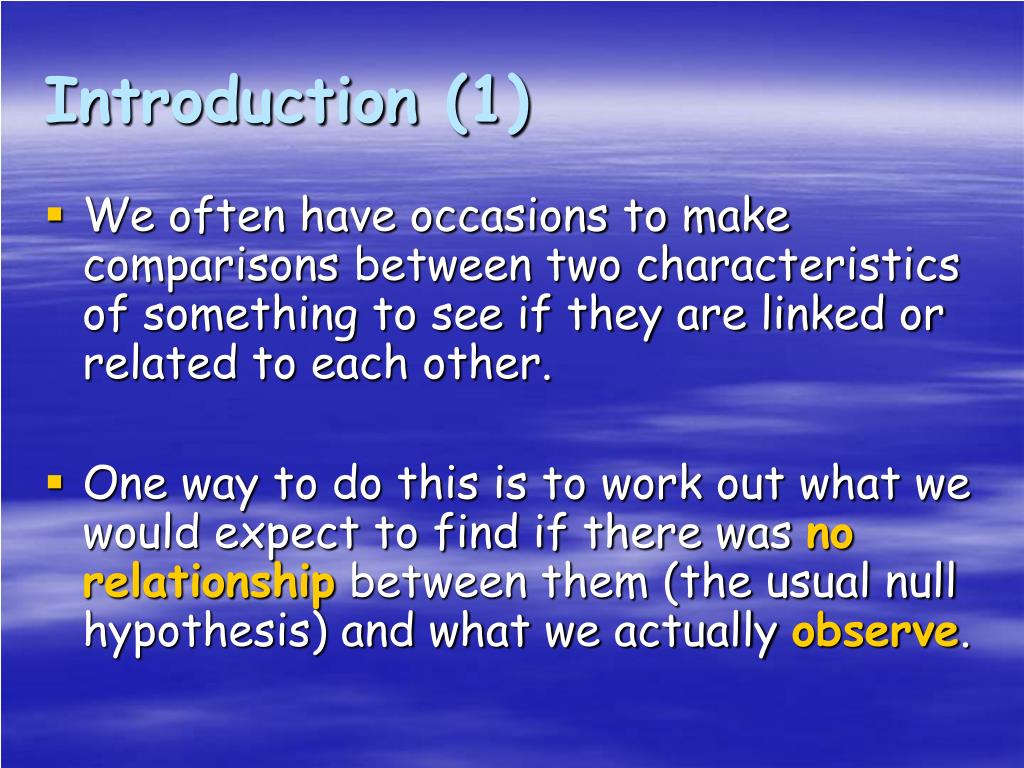 Introduction (1)

▪ We often have occasions to make comparisons between two characteristics of something to see if they are linked or related to each other.

▪ One way to do this is to work out what we would expect to find if there was no relationship between them (the usual null hypothesis) and what we actually observe.